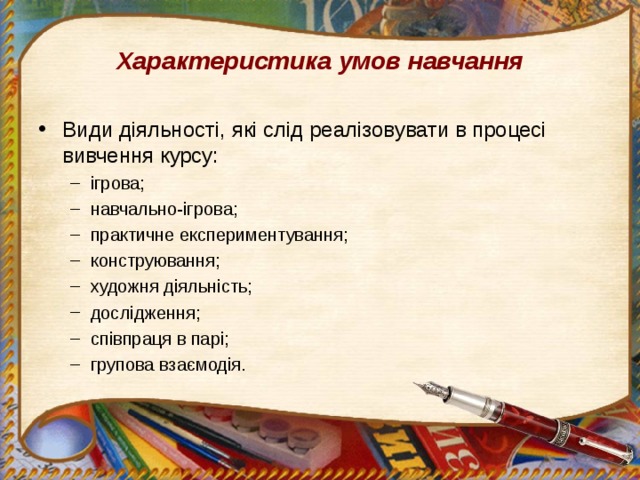 Характеристика умов навчання

• Види діяльності, які слід реалізовувати в процесі вивчення курсу:
– ігрова;
– навчально-ігрова;
– практичне експериментування;
– конструювання;
– художня діяльність;
– дослідження;
– співпраця в парі;
– групова взаємодія.